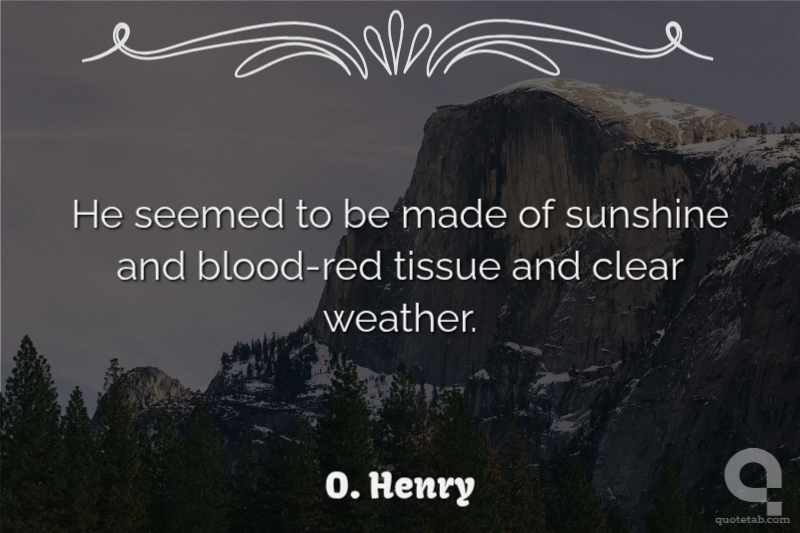 He seemed to be made of sunshine and blood-red tissue and clear weather.

O. Henry

quotetab.com